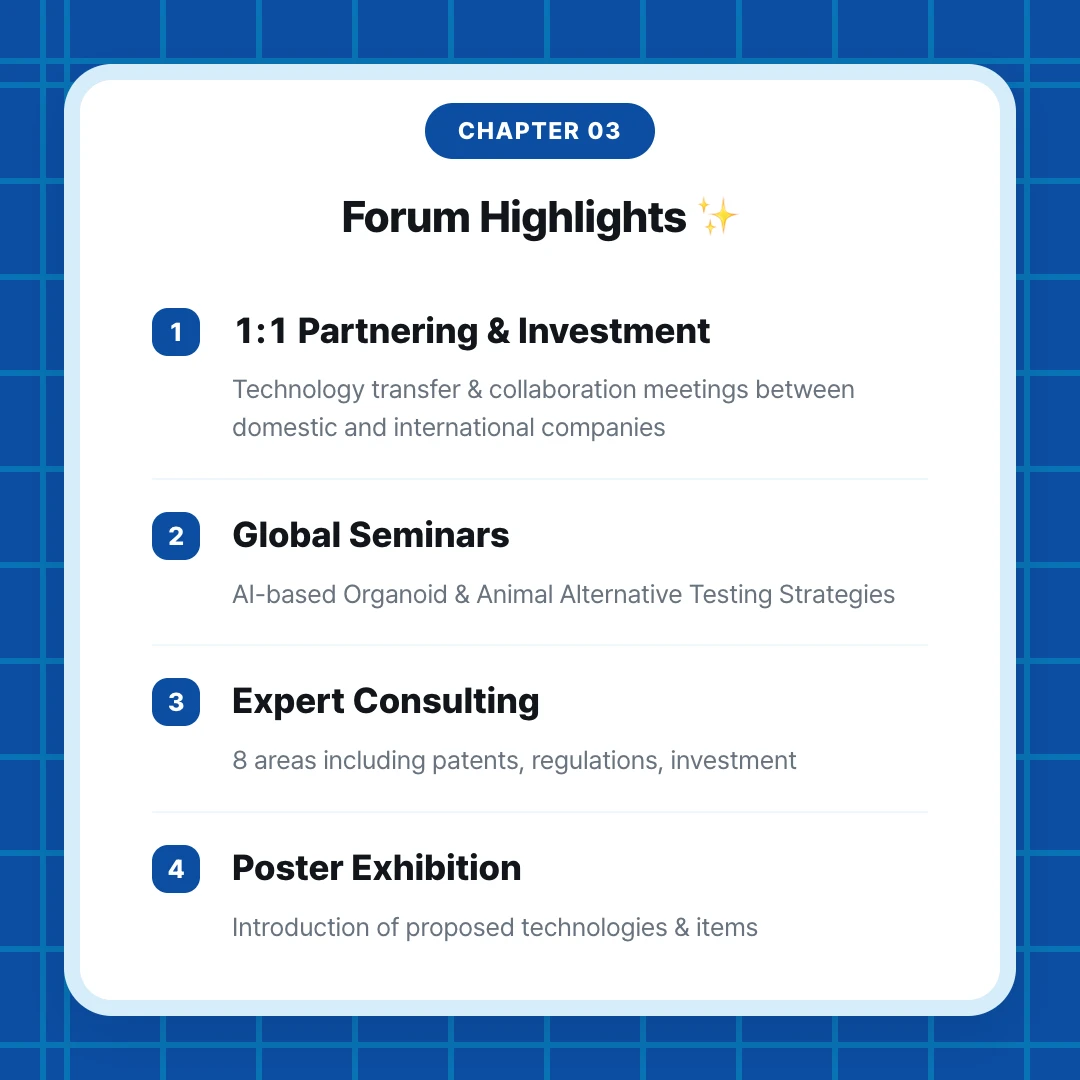 CHAPTER 03

Forum Highlights ✨

1 1:1 Partnering & Investment

Technology transfer & collaboration meetings between domestic and international companies

2 Global Seminars

AI-based Organoid & Animal Alternative Testing Strategies

3 Expert Consulting

8 areas including patents, regulations, investment

4 Poster Exhibition

Introduction of proposed technologies & items